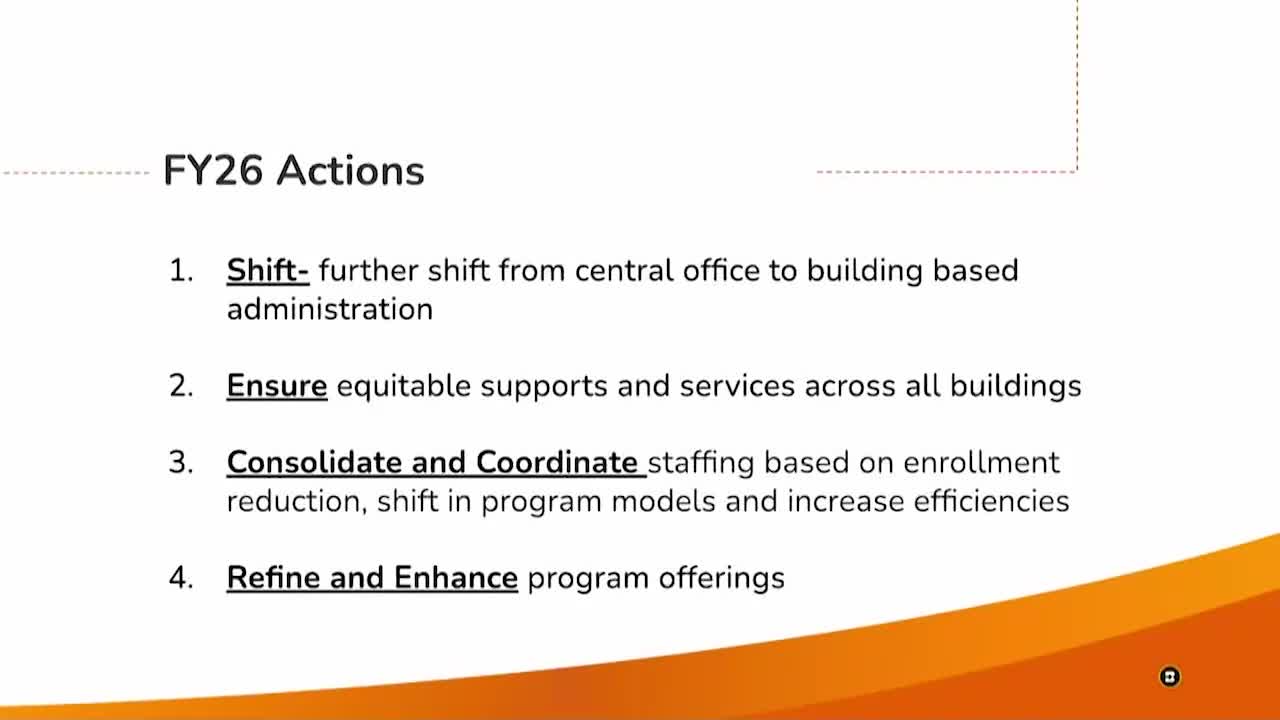 FY26 Actions

1. Shift- further shift from central office to building based administration

2. Ensure equitable supports and services across all buildings

3. Consolidate and Coordinate staffing based on enrollment reduction, shift in program models and increase efficiencies

4. Refine and Enhance program offerings